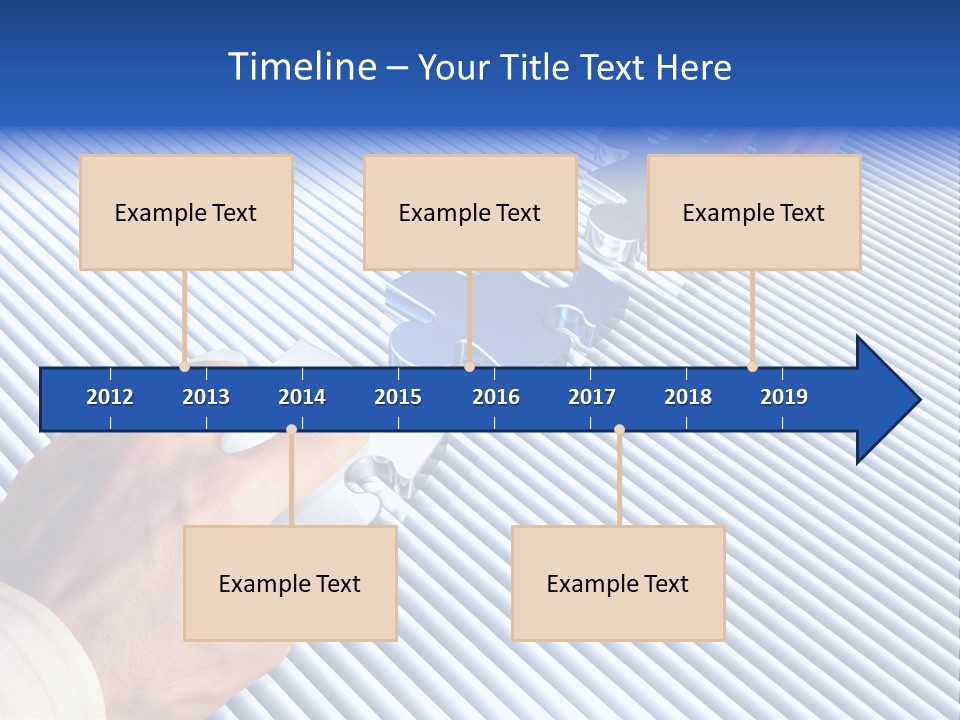 Timeline – Your Title Text Here

Example Text

Example Text

Example Text

2012 2013 2014 2015 2016 2017 2018 2019

Example Text

Example Text